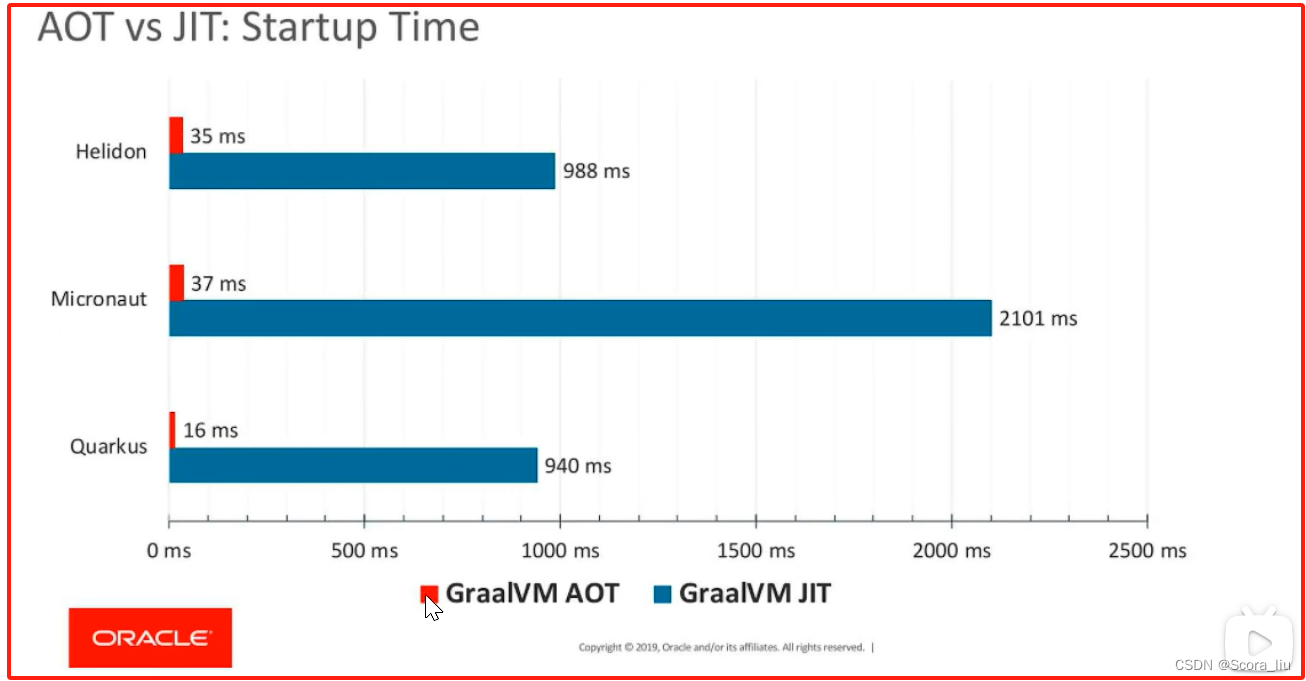 AOT vs JIT: Startup Time

Helidon
35 ms
988 ms

Micronaut
37 ms
2101 ms

Quarkus
16 ms
940 ms

0 ms
500 ms
1000 ms
1500 ms
2000 ms
2500 ms

GraalVM AOT
GraalVM JIT

ORACLE

Copyright © 2019, Oracle and/or its affiliates. All rights reserved. |

CSDN @Scora_liu